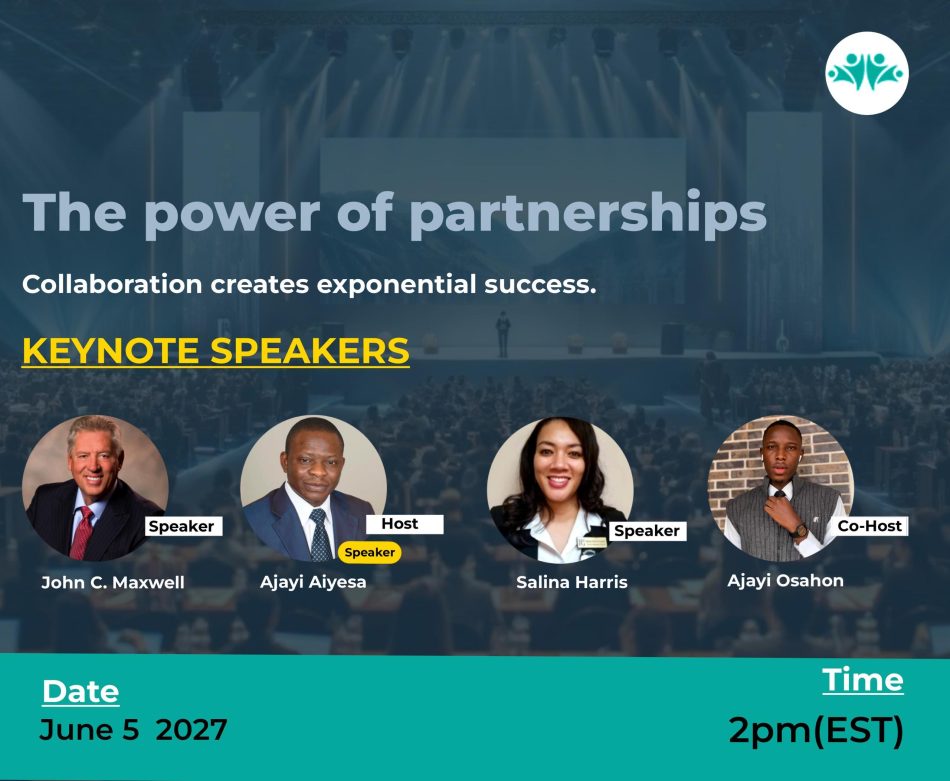 The power of partnerships

Collaboration creates exponential success.

KEYNOTE SPEAKERS

Speaker
John C. Maxwell

Host
Speaker
Ajayi Aiyesa

Speaker
Salina Harris

Co-Host
Ajayi Osahon

Date
June 5 2027

Time
2pm(EST)